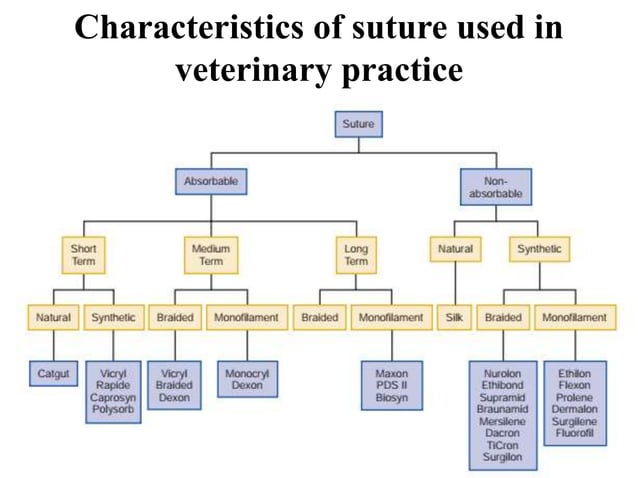 Characteristics of suture used in veterinary practice

Suture

Absorbable

Non-absorbable

Short Term

Medium Term

Long Term

Natural

Synthetic

Natural

Synthetic

Braided

Monofilament

Braided

Monofilament

Silk

Braided

Monofilament

Catgut

Vicryl Rapide Caprosyn Polysorb

Vicryl Braided Dexon

Monocryl Dexon

Maxon PDS II Biosyn

Nurolon Ethibond Supramid Braunamid Mersilene Dacron TiCron Surgilon

Ethilon Flexon Prolene Dermalon Surgilene Fluorofil